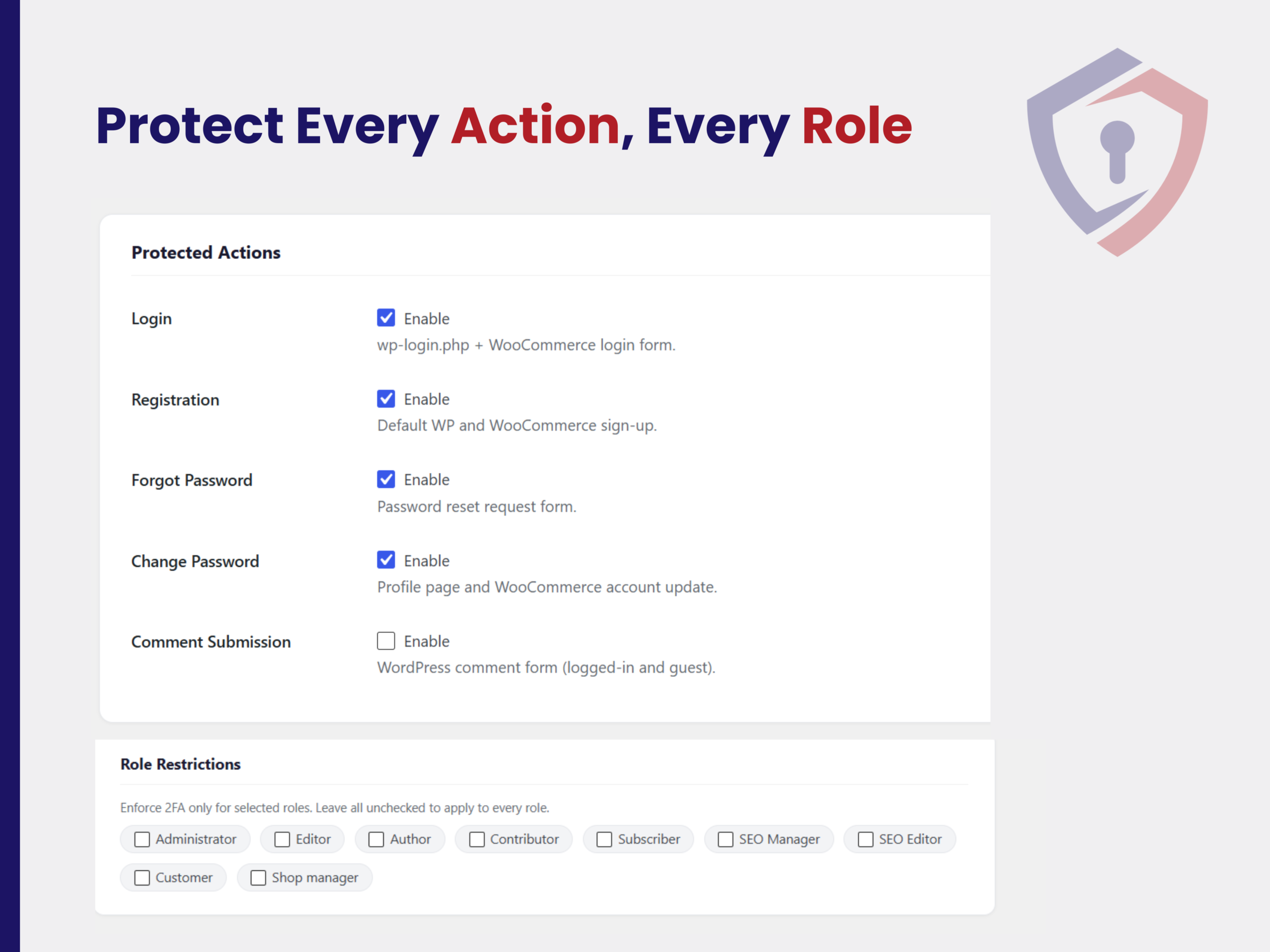 Protect Every Action, Every Role

Protected Actions

Login
Enable
wp-login.php + WooCommerce login form.

Registration
Enable
Default WP and WooCommerce sign-up.

Forgot Password
Enable
Password reset request form.

Change Password
Enable
Profile page and WooCommerce account update.

Comment Submission
Enable
WordPress comment form (logged-in and guest).

Role Restrictions

Enforce 2FA only for selected roles. Leave all unchecked to apply to every role.

Administrator Editor Author Contributor Subscriber SEO Manager SEO Editor Customer Shop manager